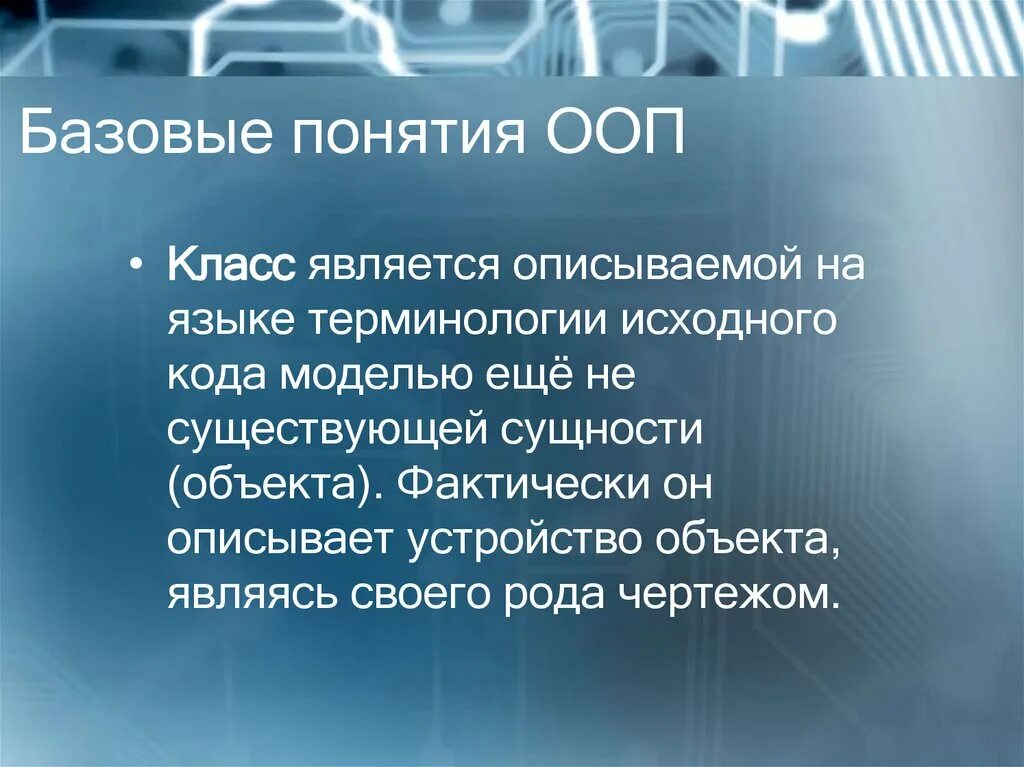 Базовые понятия ООП

• Класс является описываемой на языке терминологии исходного кода моделью ещё не существующей сущности (объекта). Фактически он описывает устройство объекта, являясь своего рода чертежом.